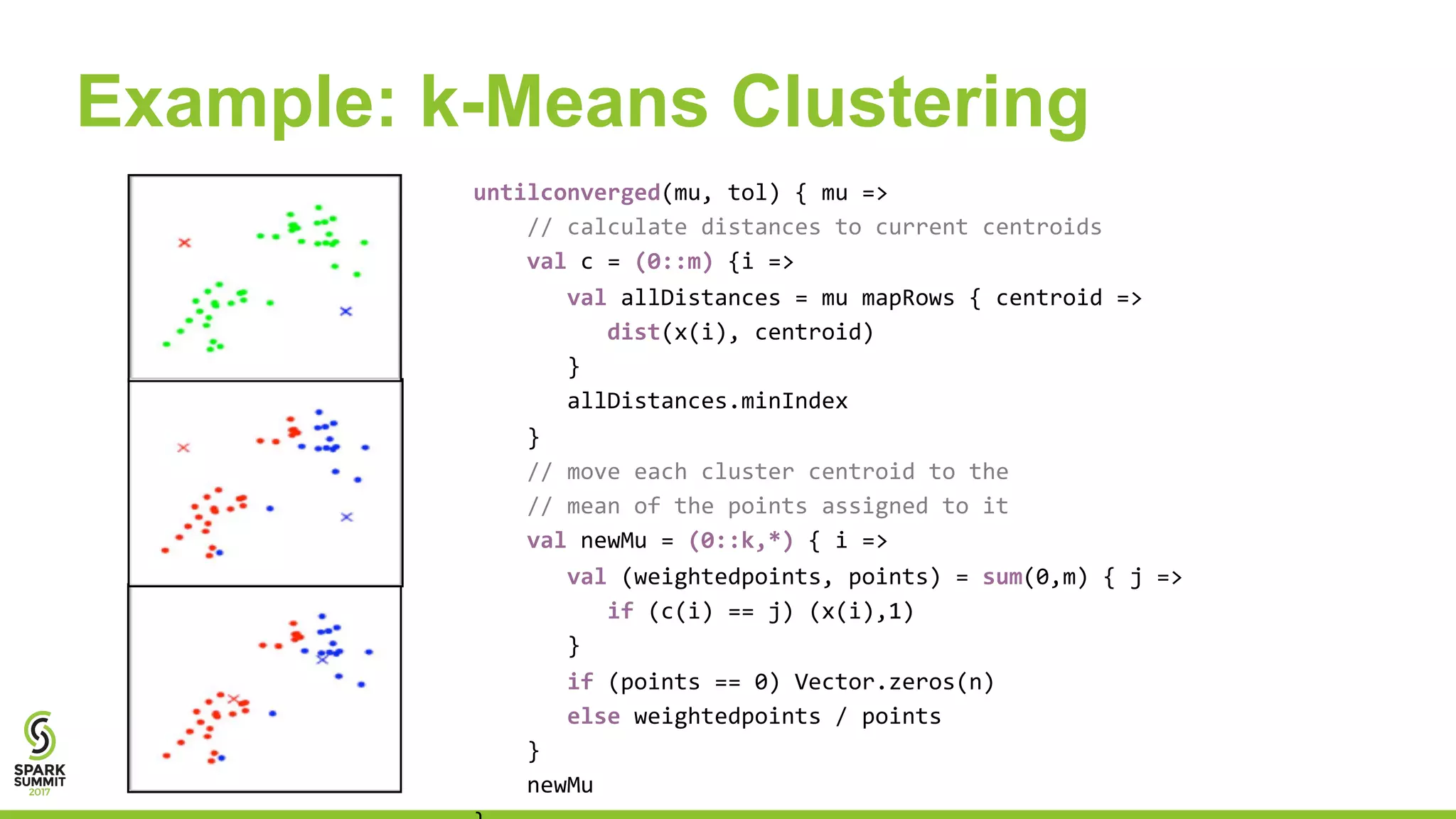 Example: k-Means Clustering

untilconverged(mu, tol) { mu =>
  // calculate distances to current centroids
  val c = (0::m) {i =>
    val allDistances = mu mapRows { centroid =>
      dist(x(i), centroid)
    }
    allDistances.minIndex
  }
  // move each cluster centroid to the
  // mean of the points assigned to it
  val newMu = (0::k,*) { i =>
    val (weightedpoints, points) = sum(0,m) { j =>
      if (c(i) == j) (x(i),1)
    }
    if (points == 0) Vector.zeros(n)
    else weightedpoints / points
  }
  newMu
}

SPARK SUMMIT 2017